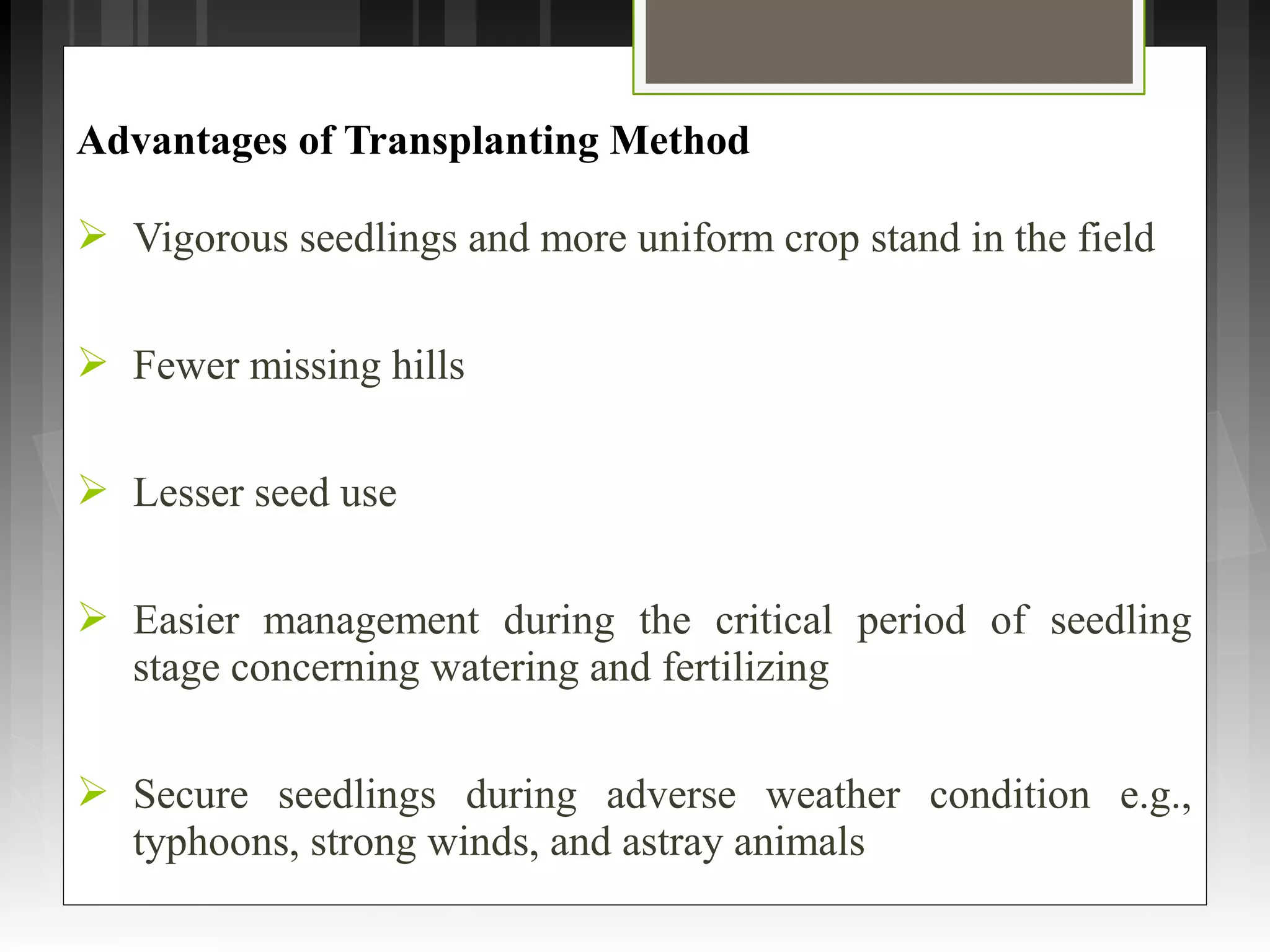 Advantages of Transplanting Method

➢ Vigorous seedlings and more uniform crop stand in the field

➢ Fewer missing hills

➢ Lesser seed use

➢ Easier management during the critical period of seedling stage concerning watering and fertilizing

➢ Secure seedlings during adverse weather condition e.g., typhoons, strong winds, and astray animals